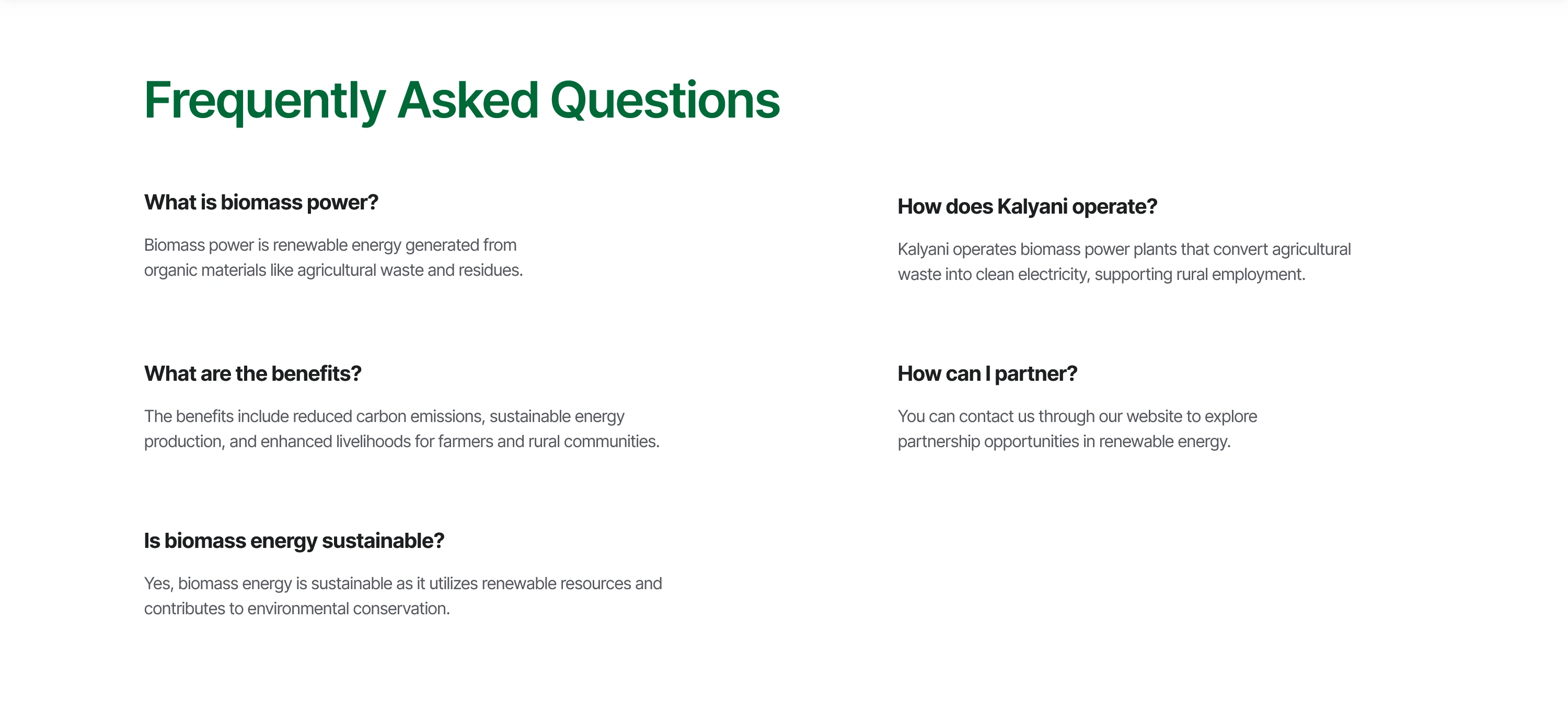 Frequently Asked Questions

What is biomass power?

Biomass power is renewable energy generated from organic materials like agricultural waste and residues.

What are the benefits?

The benefits include reduced carbon emissions, sustainable energy production, and enhanced livelihoods for farmers and rural communities.

Is biomass energy sustainable?

Yes, biomass energy is sustainable as it utilizes renewable resources and contributes to environmental conservation.

How does Kalyani operate?

Kalyani operates biomass power plants that convert agricultural waste into clean electricity, supporting rural employment.

How can I partner?

You can contact us through our website to explore partnership opportunities in renewable energy.